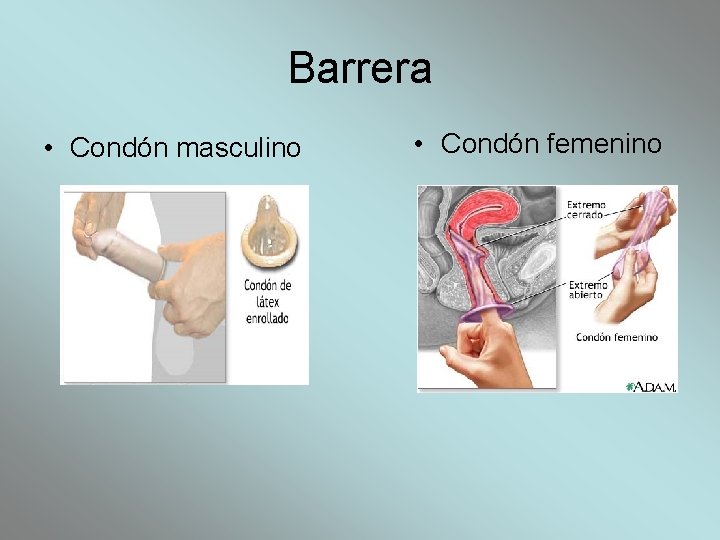 Barrera

• Condón masculino

Condón de látex enrollado

• Condón femenino

Extremo cerrado

Extremo abierto

Condón femenino

A.D.A.M.